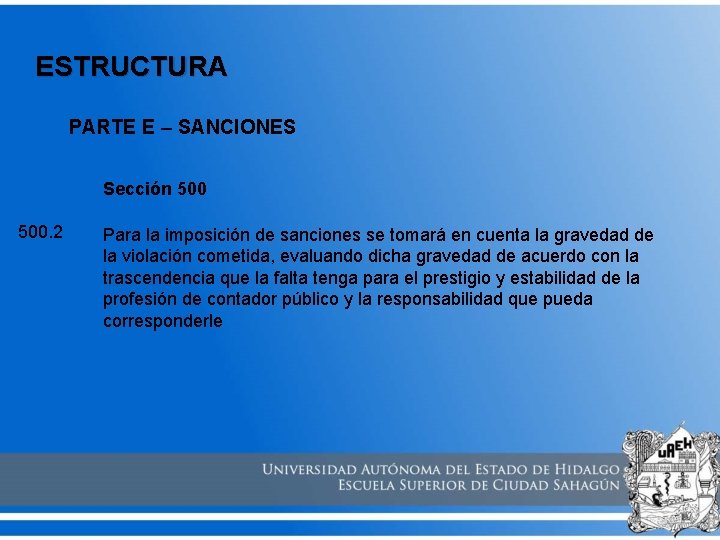 ESTRUCTURA

PARTE E – SANCIONES

Sección 500

500.2 Para la imposición de sanciones se tomará en cuenta la gravedad de la violación cometida, evaluando dicha gravedad de acuerdo con la trascendencia que la falta tenga para el prestigio y estabilidad de la profesión de contador público y la responsabilidad que pueda corresponderle

UNIVERSIDAD AUTÓNOMA DEL ESTADO DE HIDALGO
ESCUELA SUPERIOR DE CIUDAD SAHAGÚN

UAEH